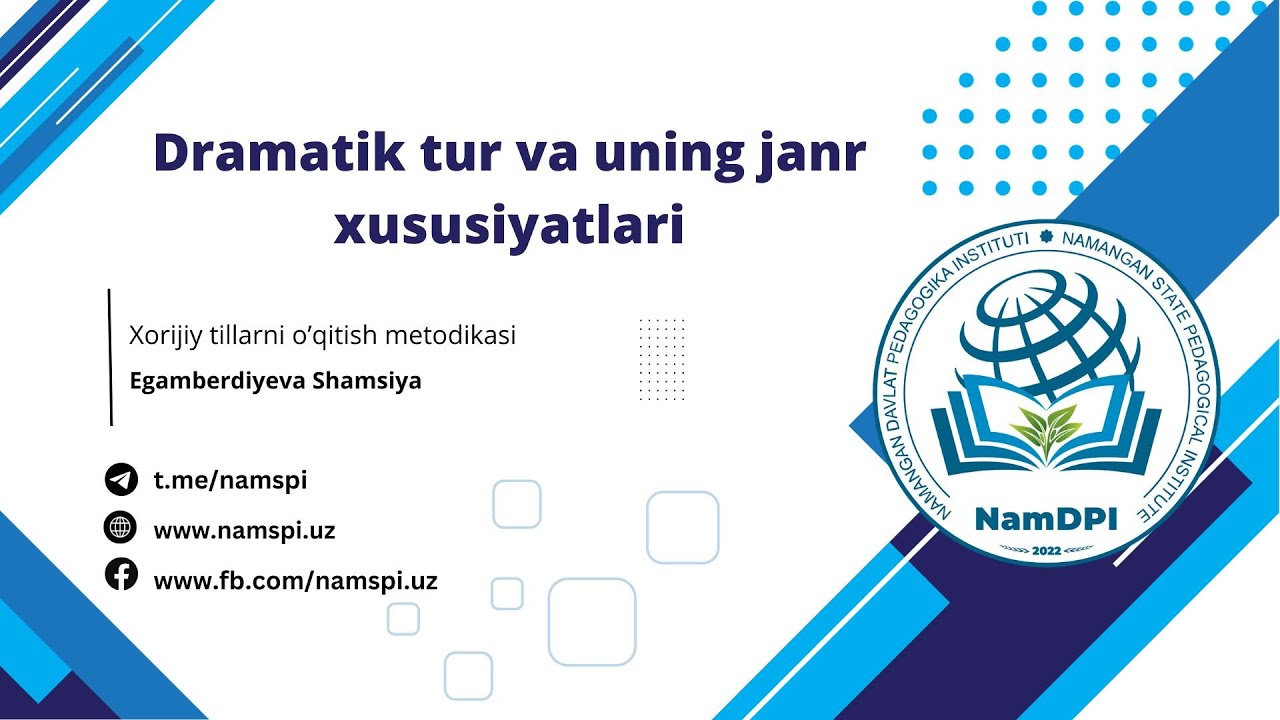 Dramatik tur va uning janr xususiyatlari

Xorijiy tillarni o'qitish metodikasi
Egamberdiyeva Shamsiya

t.me/namspi
www.namspi.uz
www.fb.com/namspi.uz

NAMANGAN DAVLAT PEDAGOGIKA INSTITUTI NAMANGAN STATE PEDAGOGICAL INSTITUTE
NamDPI
2022